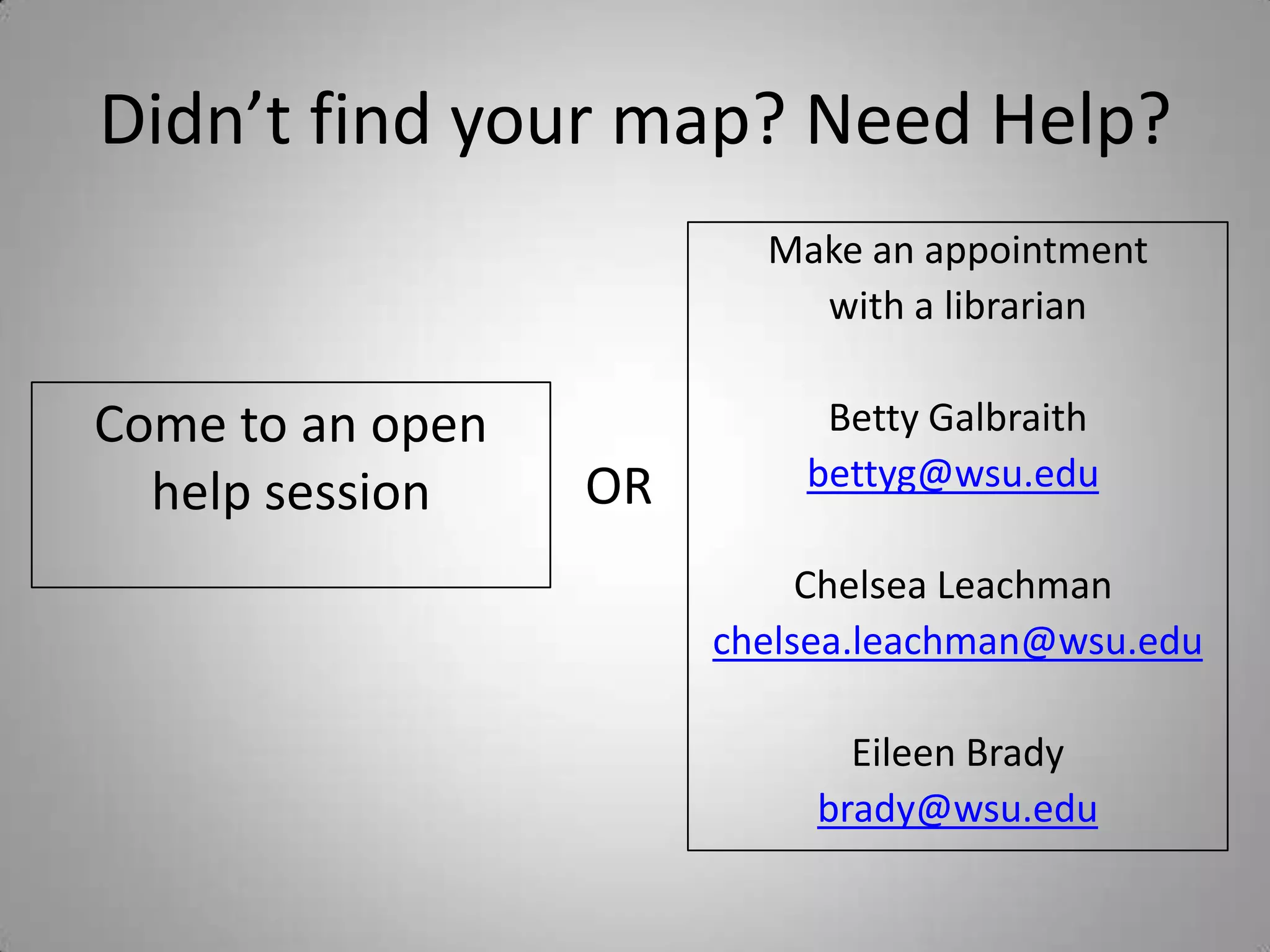 Didn’t find your map? Need Help?

Come to an open help session

OR

Make an appointment with a librarian

Betty Galbraith
bettyg@wsu.edu

Chelsea Leachman
chelsea.leachman@wsu.edu

Eileen Brady
brady@wsu.edu